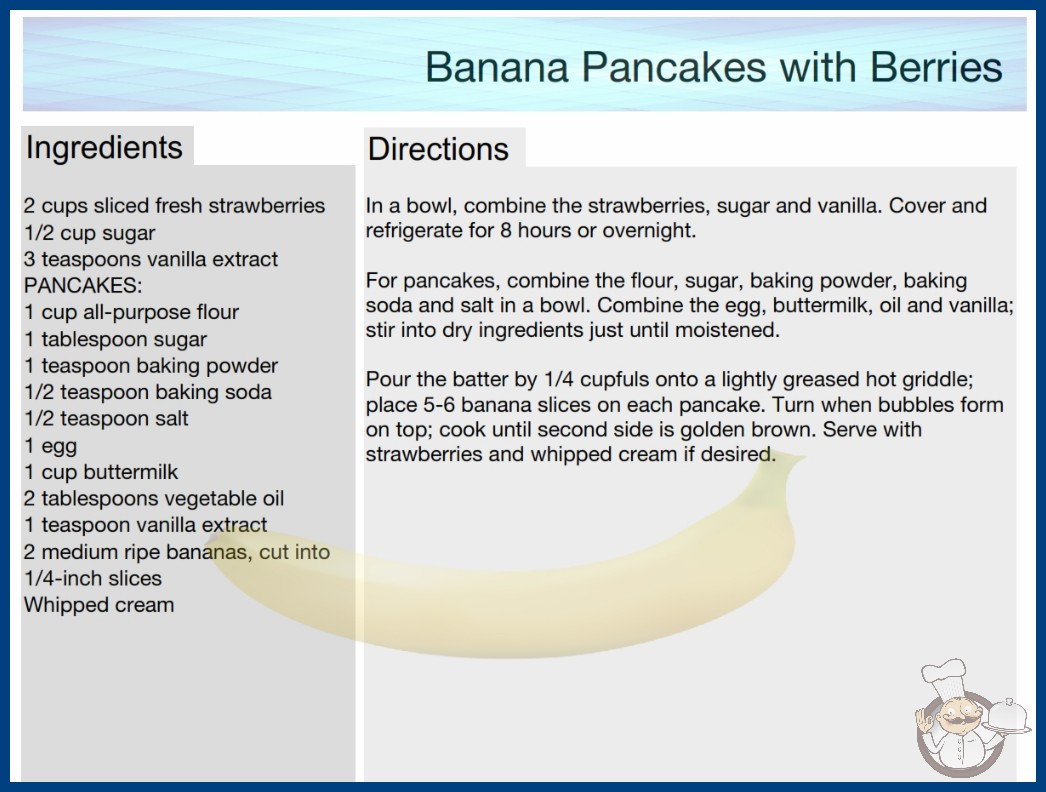 Banana Pancakes with Berries

Ingredients

2 cups sliced fresh strawberries
1/2 cup sugar
3 teaspoons vanilla extract
PANCAKES:
1 cup all-purpose flour
1 tablespoon sugar
1 teaspoon baking powder
1/2 teaspoon baking soda
1/2 teaspoon salt
1 egg
1 cup buttermilk
2 tablespoons vegetable oil
1 teaspoon vanilla extract
2 medium ripe bananas, cut into 1/4-inch slices
Whipped cream

Directions

In a bowl, combine the strawberries, sugar and vanilla. Cover and refrigerate for 8 hours or overnight.

For pancakes, combine the flour, sugar, baking powder, baking soda and salt in a bowl. Combine the egg, buttermilk, oil and vanilla; stir into dry ingredients just until moistened.

Pour the batter by 1/4 cupfuls onto a lightly greased hot griddle; place 5-6 banana slices on each pancake. Turn when bubbles form on top; cook until second side is golden brown. Serve with strawberries and whipped cream if desired.